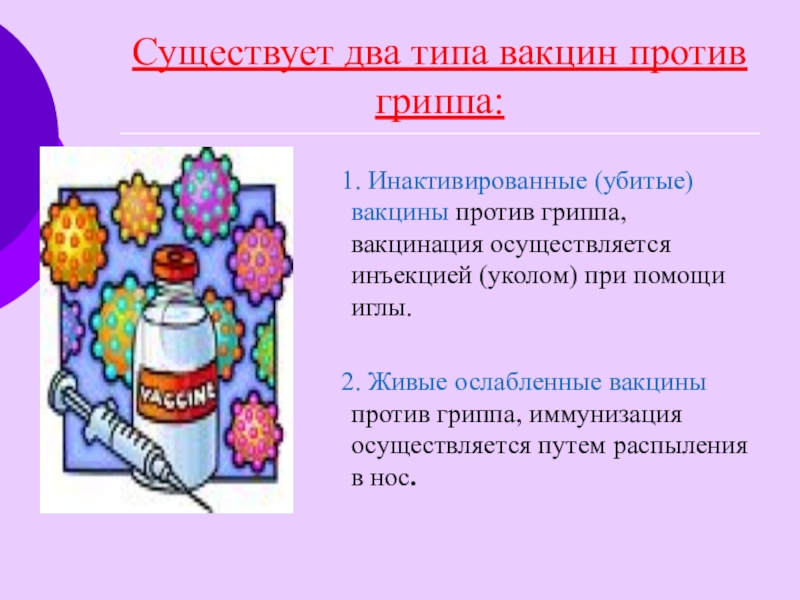 Существует два типа вакцин против гриппа:

VACCINE

1. Инактивированные (убитые) вакцины против гриппа, вакцинация осуществляется инъекцией (уколом) при помощи иглы.

2. Живые ослабленные вакцины против гриппа, иммунизация осуществляется путем распыления в нос.